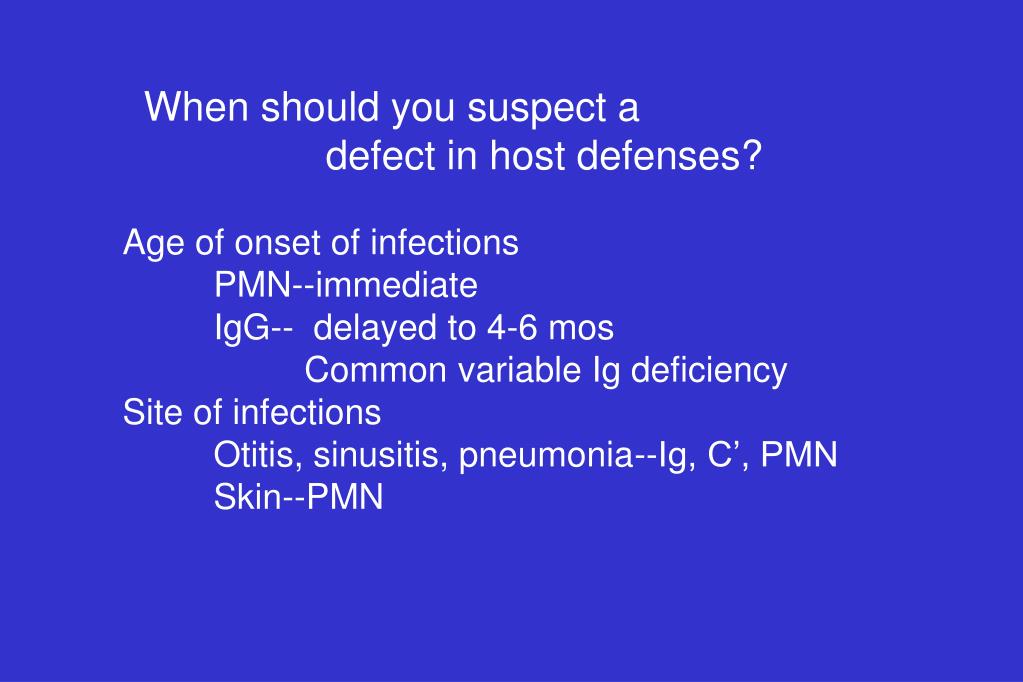 When should you suspect a defect in host defenses?

Age of onset of infections
PMN--immediate
IgG-- delayed to 4-6 mos
Common variable Ig deficiency
Site of infections
Otitis, sinusitis, pneumonia--Ig, C’, PMN
Skin--PMN